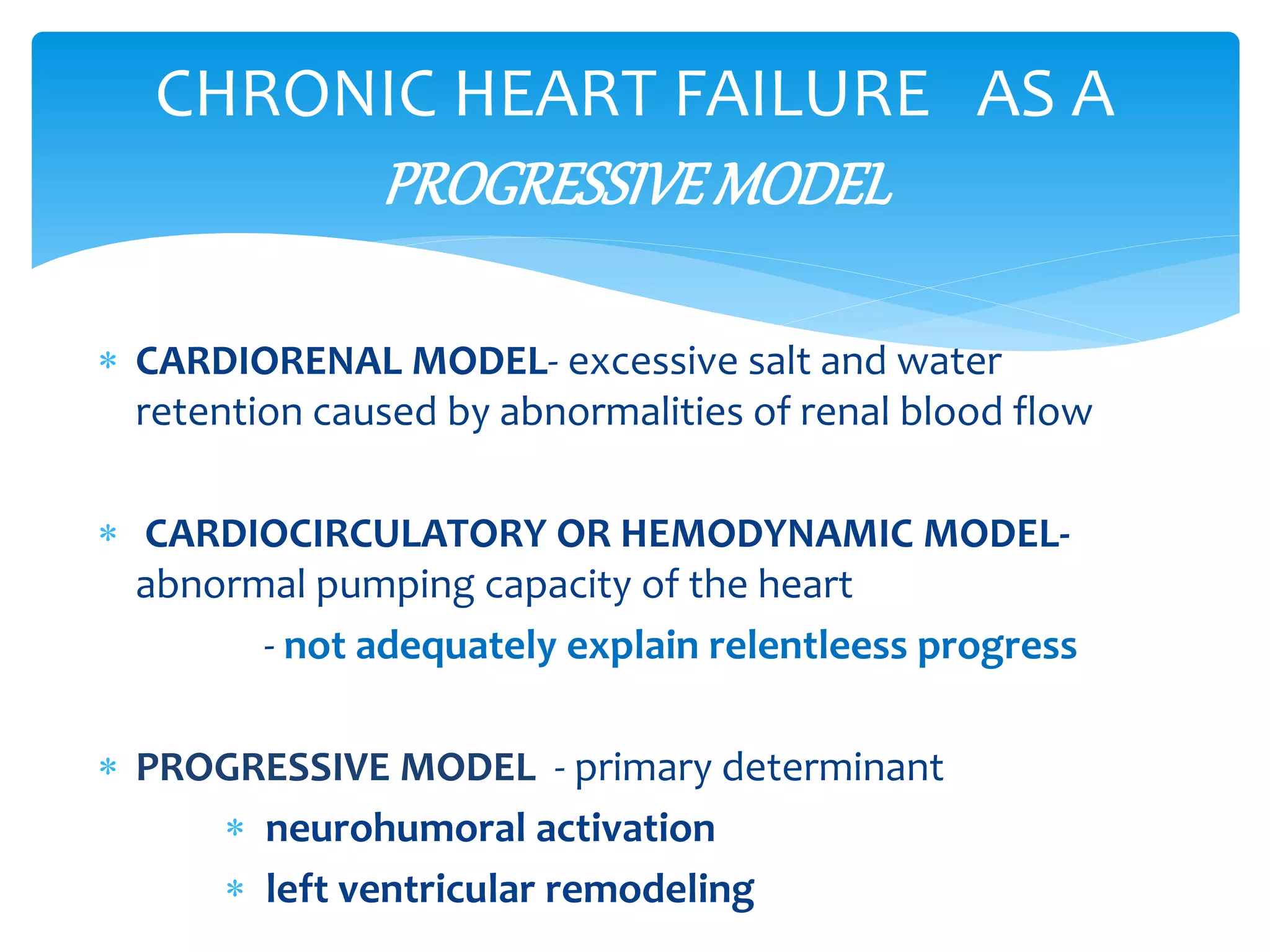 CHRONIC HEART FAILURE AS A PROGRESSIVE MODEL

* CARDIORENAL MODEL- excessive salt and water retention caused by abnormalities of renal blood flow

* CARDIOCIRCULATORY OR HEMODYNAMIC MODEL- abnormal pumping capacity of the heart

- not adequately explain relentleess progress

* PROGRESSIVE MODEL - primary determinant

* neurohumoral activation

* left ventricular remodeling